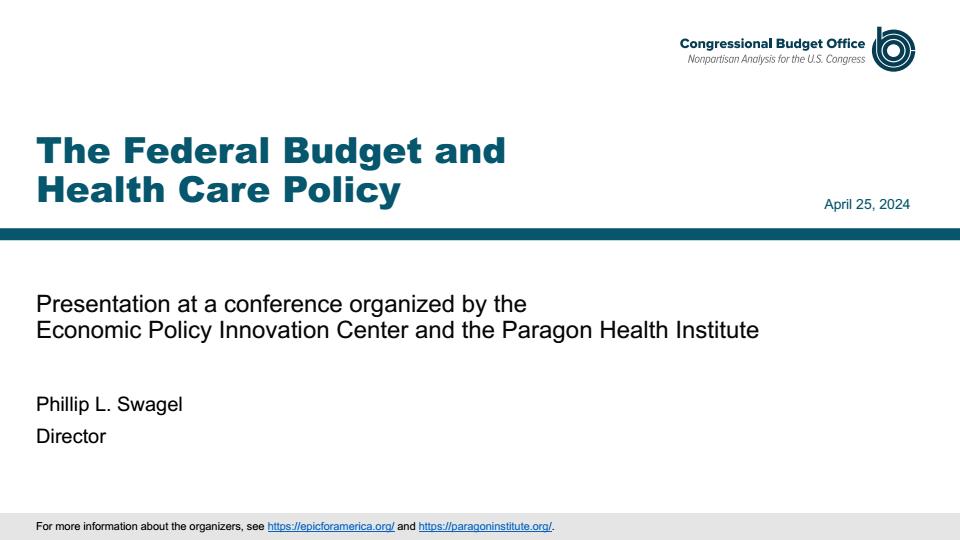 Congressional Budget Office
Nonpartisan Analysis for the U.S. Congress

The Federal Budget and Health Care Policy

April 25, 2024

Presentation at a conference organized by the Economic Policy Innovation Center and the Paragon Health Institute

Phillip L. Swagel
Director

For more information about the organizers, see https://epicforamerica.org/ and https://paragoninstitute.org/.